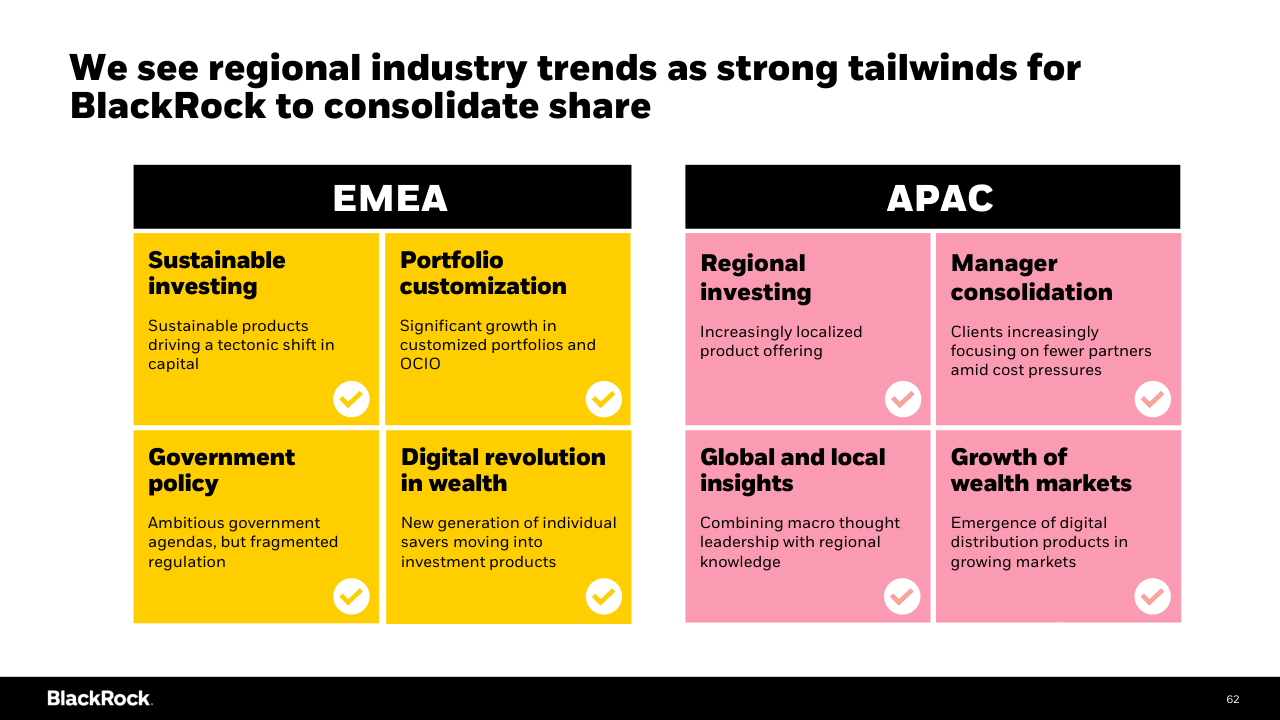 We see regional industry trends as strong tailwinds for BlackRock to consolidate share

EMEA

Sustainable investing

Sustainable products driving a tectonic shift in capital

Portfolio customization

Significant growth in customized portfolios and OCIO

Government policy

Ambitious government agendas, but fragmented regulation

Digital revolution in wealth

New generation of individual savers moving into investment products

APAC

Regional investing

Increasingly localized product offering

Manager consolidation

Clients increasingly focusing on fewer partners amid cost pressures

Global and local insights

Combining macro thought leadership with regional knowledge

Growth of wealth markets

Emergence of digital distribution products in growing markets

BlackRock.

62